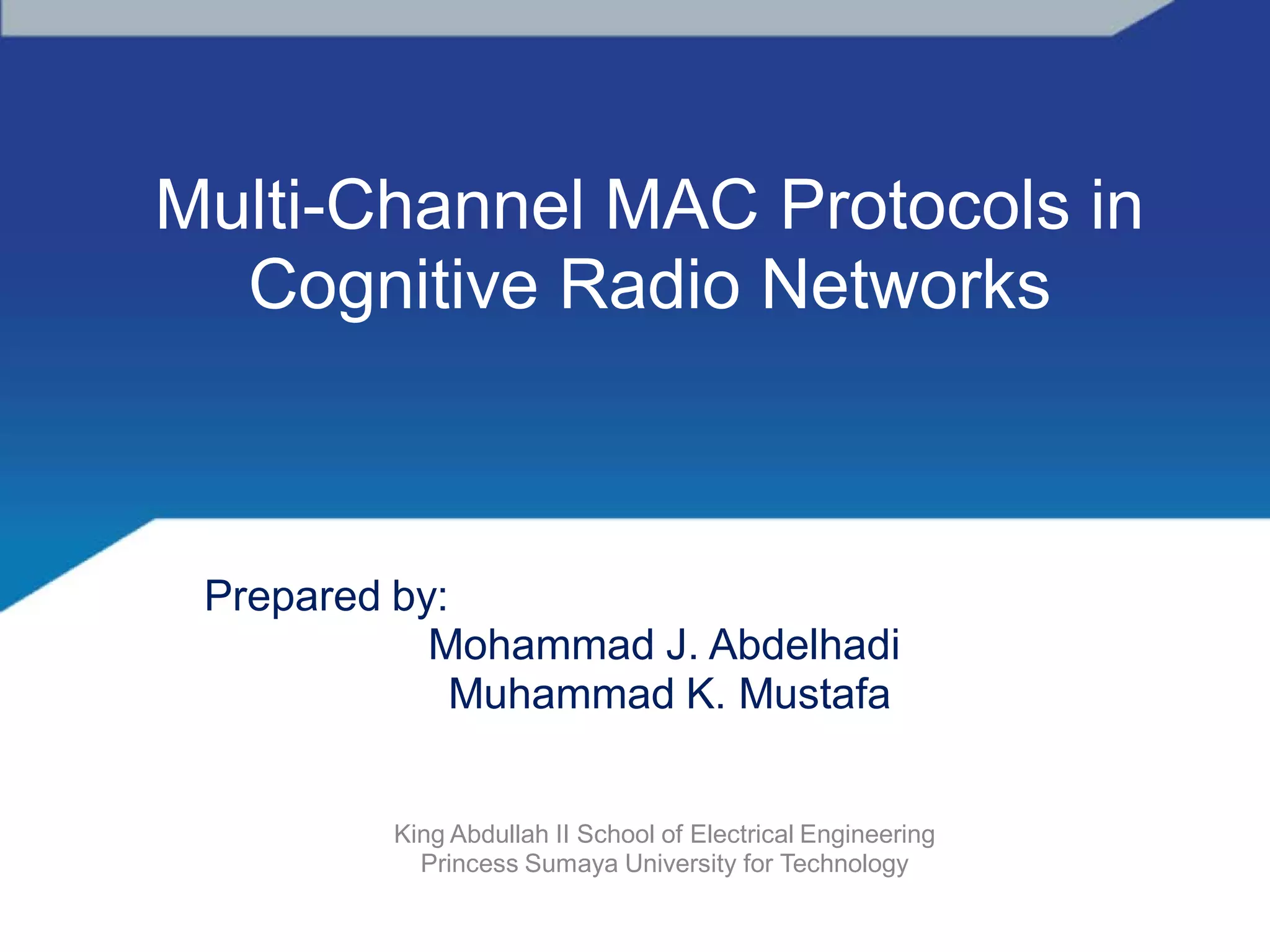 Multi-Channel MAC Protocols in Cognitive Radio Networks

Prepared by:
Mohammad J. Abdelhadi
Muhammad K. Mustafa

King Abdullah II School of Electrical Engineering
Princess Sumaya University for Technology